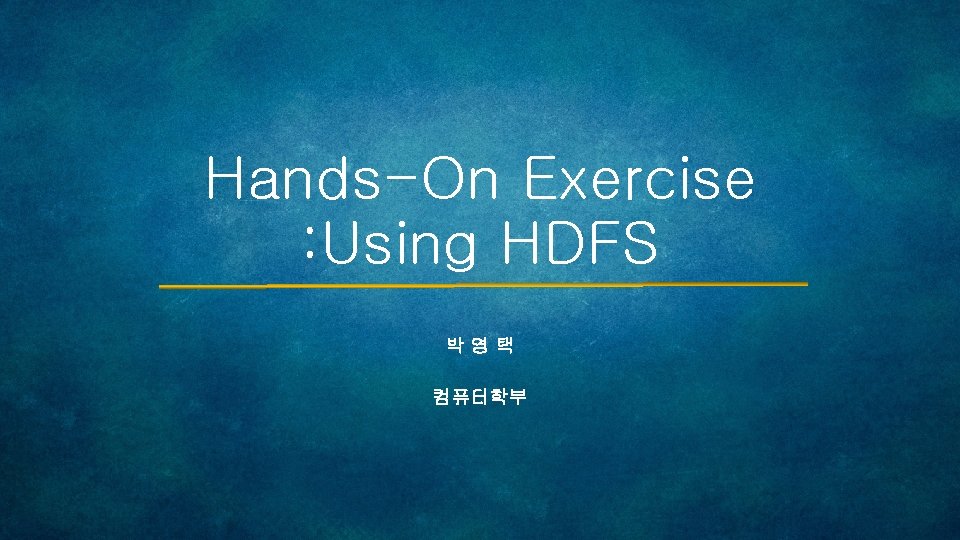 Hands-On Exercise
:Using HDFS

박 영 택

컴퓨터학부